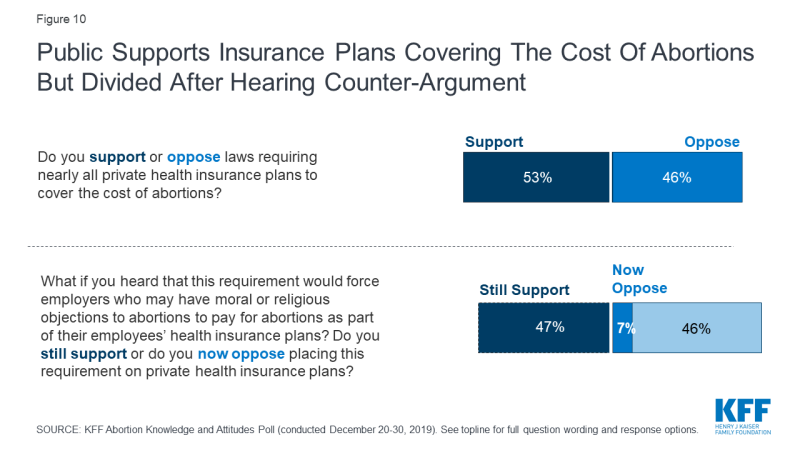 Figure 10

Public Supports Insurance Plans Covering The Cost Of Abortions But Divided After Hearing Counter-Argument

Do you support or oppose laws requiring nearly all private health insurance plans to cover the cost of abortions?

Support

Oppose

53%

46%

What if you heard that this requirement would force employers who may have moral or religious objections to abortions to pay for abortions as part of their employees' health insurance plans? Do you still support or do you now oppose placing this requirement on private health insurance plans?

Still Support

Now Oppose

47%

7%

46%

SOURCE: KFF Abortion Knowledge and Attitudes Poll (conducted December 20-30, 2019). See topline for full question wording and response options.

KFF
HENRY J KAISER FAMILY FOUNDATION